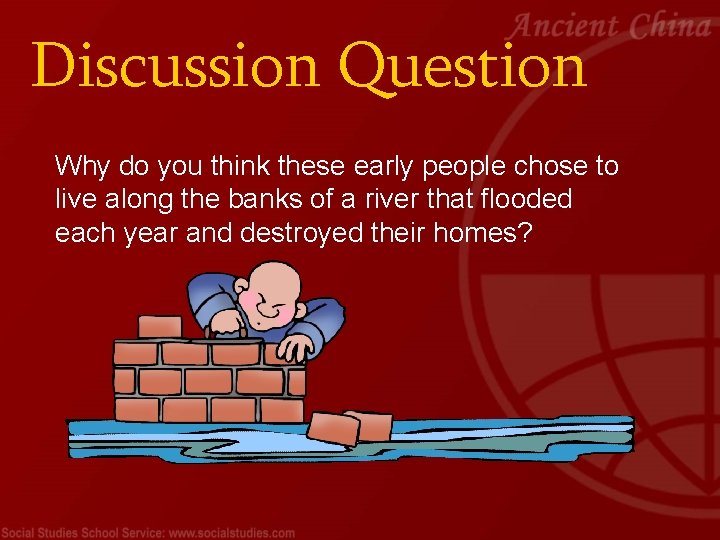 Ancient China

Discussion Question

Why do you think these early people chose to live along the banks of a river that flooded each year and destroyed their homes?

Social Studies School Service: www.socialstudies.com